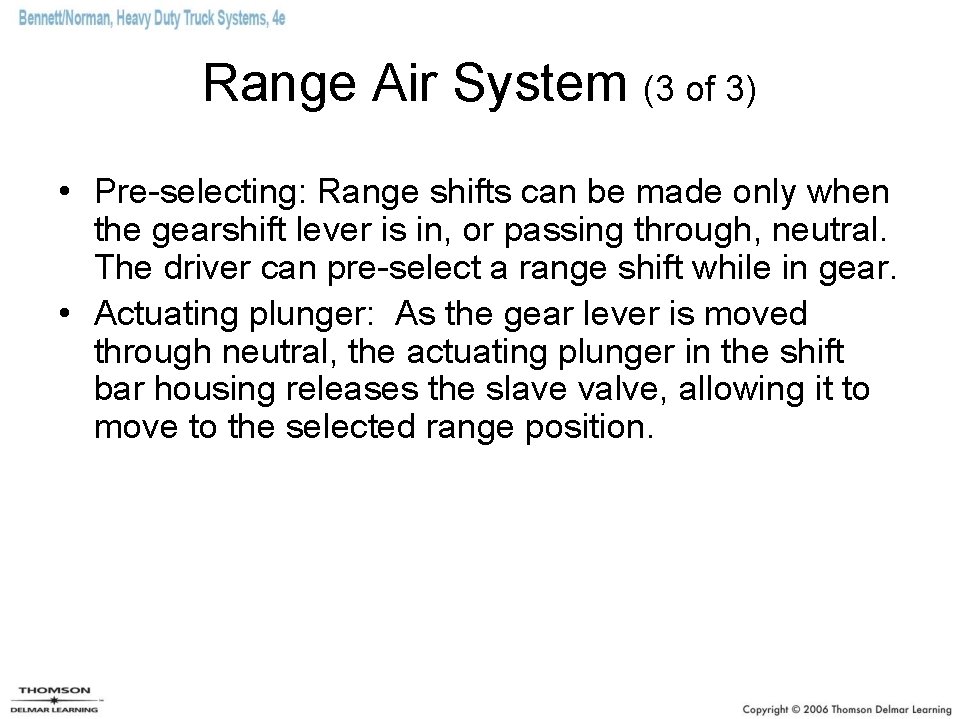 Bennett/Norman, Heavy Duty Truck Systems, 4e

Range Air System (3 of 3)

• Pre-selecting: Range shifts can be made only when the gearshift lever is in, or passing through, neutral. The driver can pre-select a range shift while in gear.
• Actuating plunger: As the gear lever is moved through neutral, the actuating plunger in the shift bar housing releases the slave valve, allowing it to move to the selected range position.

THOMSON
DELMAR LEARNING

Copyright © 2006 Thomson Delmar Learning